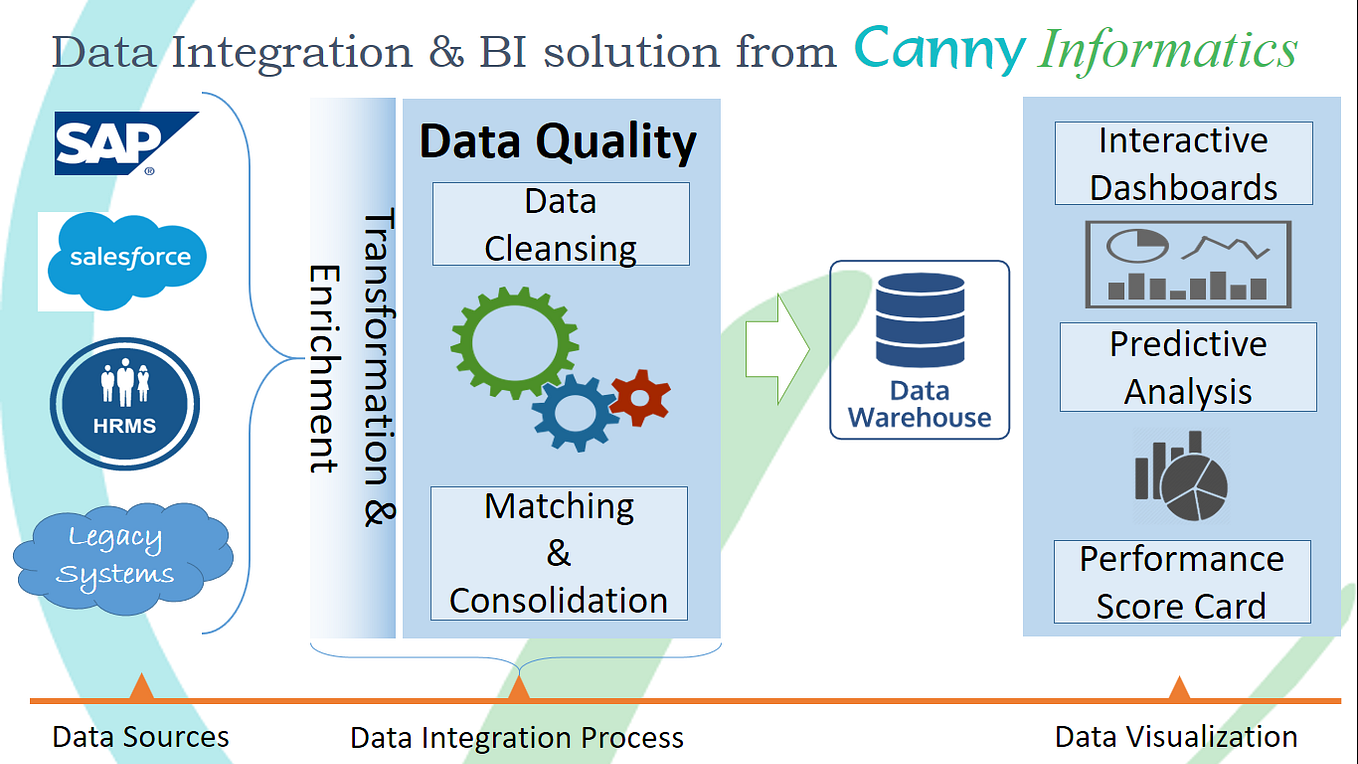 Data Integration & BI solution from Canny Informatics

SAP

salesforce

HRMS

Legacy Systems

Transformation & Enrichment

Data Quality

Data Cleansing

Matching & Consolidation

Data Warehouse

Interactive Dashboards

Predictive Analysis

Performance Score Card

Data Sources

Data Integration Process

Data Visualization